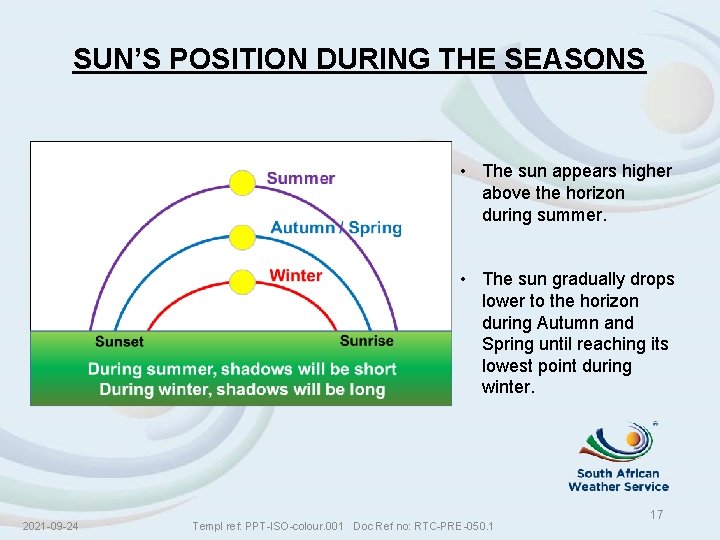 SUN'S POSITION DURING THE SEASONS

Summer
Autumn / Spring
Winter
Sunset
Sunrise
During summer, shadows will be short
During winter, shadows will be long

• The sun appears higher above the horizon during summer.

• The sun gradually drops lower to the horizon during Autumn and Spring until reaching its lowest point during winter.

South African Weather Service

17

2021-09-24 Templ ref: PPT-ISO-colour.001 Doc Ref no: RTC-PRE-050.1